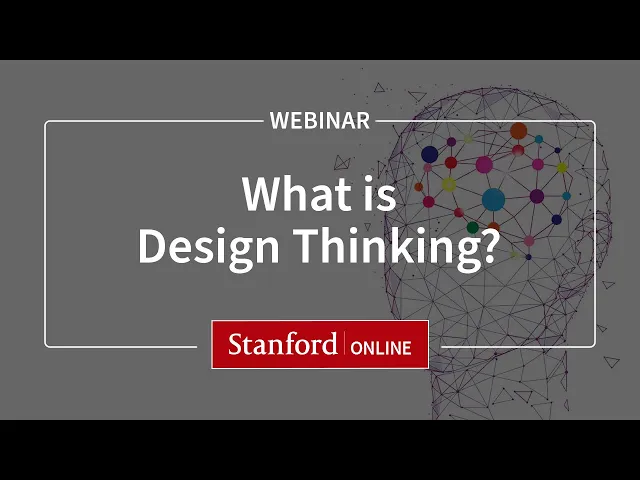 WEBINAR

What is Design Thinking?

Stanford | ONLINE